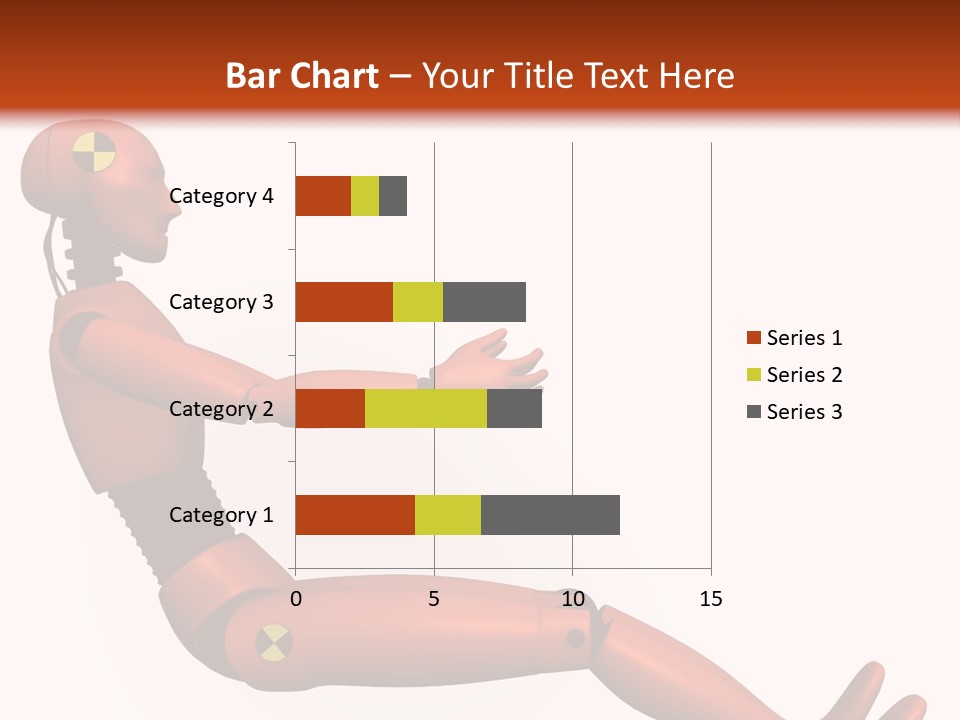 Bar Chart – Your Title Text Here

Category 4
Category 3
Category 2
Category 1

0
5
10
15

Series 1
Series 2
Series 3